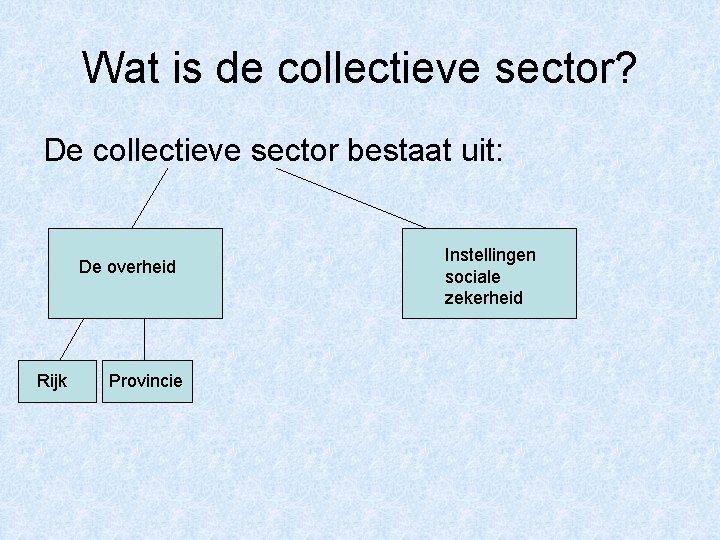 Wat is de collectieve sector?

De collectieve sector bestaat uit:

De overheid

Instellingen sociale zekerheid

Rijk

Provincie